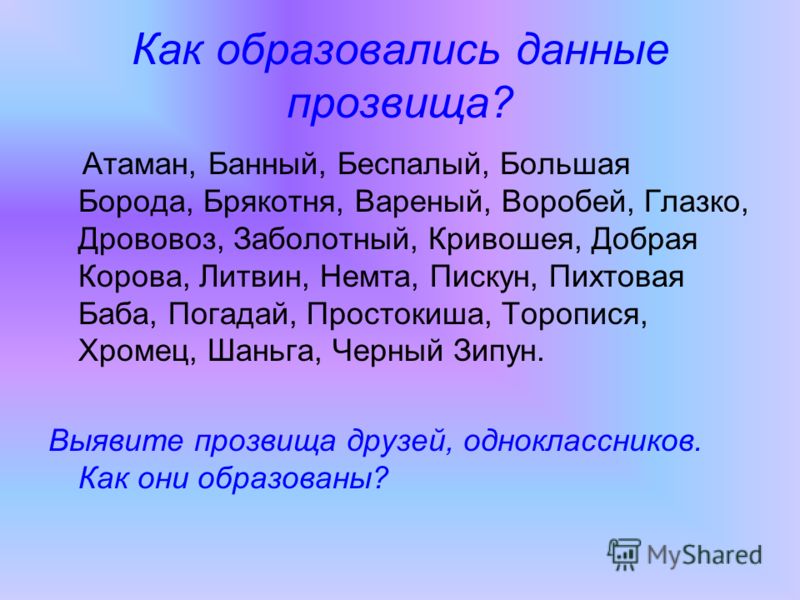 Как образовались данные прозвища?

Атаман, Банный, Беспалый, Большая Борода, Брякотня, Вареный, Воробей, Глазко, Дрововоз, Заболотный, Кривошея, Добрая Корова, Литвин, Немта, Пискун, Пихтовая Баба, Погадай, Простокиша, Торопися, Хромец, Шаньга, Черный Зипун.

Выявите прозвища друзей, одноклассников. Как они образованы?

MyShared